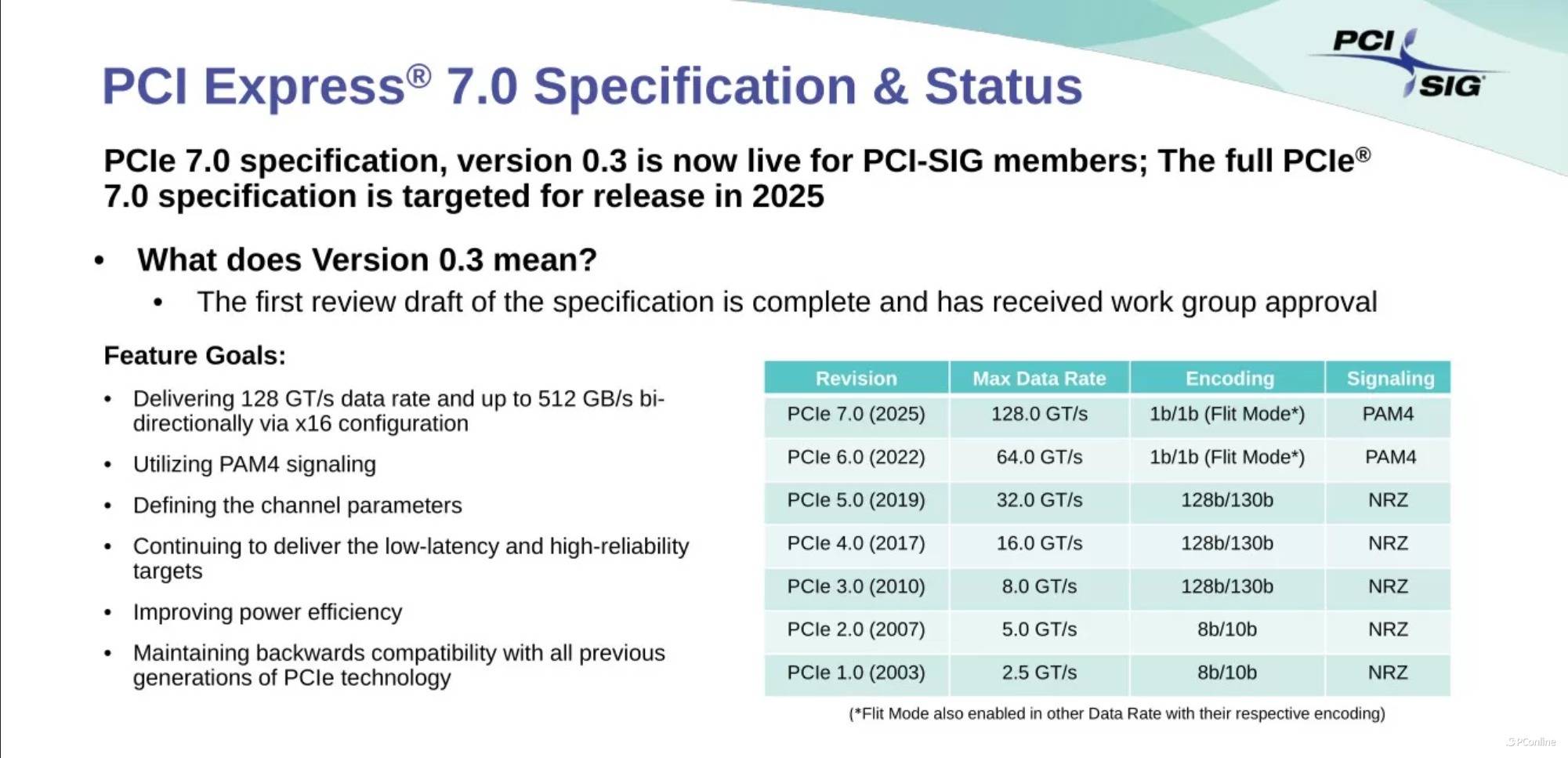 PCI SIG

PCI Express® 7.0 Specification & Status

PCIe 7.0 specification, version 0.3 is now live for PCI-SIG members; The full PCIe® 7.0 specification is targeted for release in 2025

• What does Version 0.3 mean?
  • The first review draft of the specification is complete and has received work group approval

Feature Goals:

• Delivering 128 GT/s data rate and up to 512 GB/s bi-directionally via x16 configuration
• Utilizing PAM4 signaling
• Defining the channel parameters
• Continuing to deliver the low-latency and high-reliability targets
• Improving power efficiency
• Maintaining backwards compatibility with all previous generations of PCIe technology

| Revision | Max Data Rate | Encoding | Signaling |
|---|---|---|---|
| PCIe 7.0 (2025) | 128.0 GT/s | 1b/1b (Flit Mode*) | PAM4 |
| PCIe 6.0 (2022) | 64.0 GT/s | 1b/1b (Flit Mode*) | PAM4 |
| PCIe 5.0 (2019) | 32.0 GT/s | 128b/130b | NRZ |
| PCIe 4.0 (2017) | 16.0 GT/s | 128b/130b | NRZ |
| PCIe 3.0 (2010) | 8.0 GT/s | 128b/130b | NRZ |
| PCIe 2.0 (2007) | 5.0 GT/s | 8b/10b | NRZ |
| PCIe 1.0 (2003) | 2.5 GT/s | 8b/10b | NRZ |

(*Flit Mode also enabled in other Data Rate with their respective encoding)

PConline